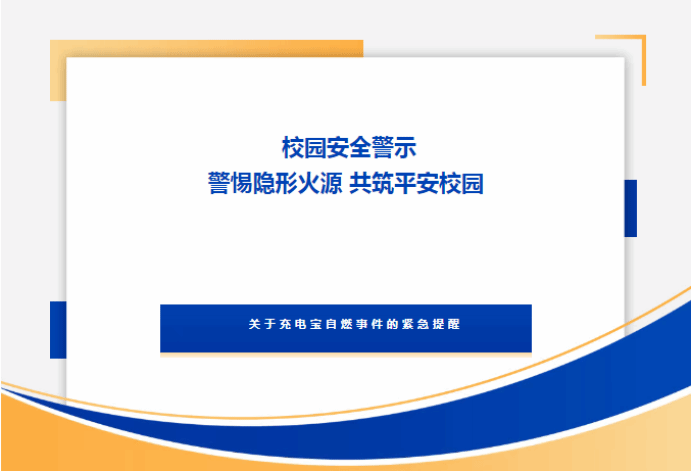 校园安全警示
警惕隐形火源 共筑平安校园

关于充电宝自燃事件的紧急提醒